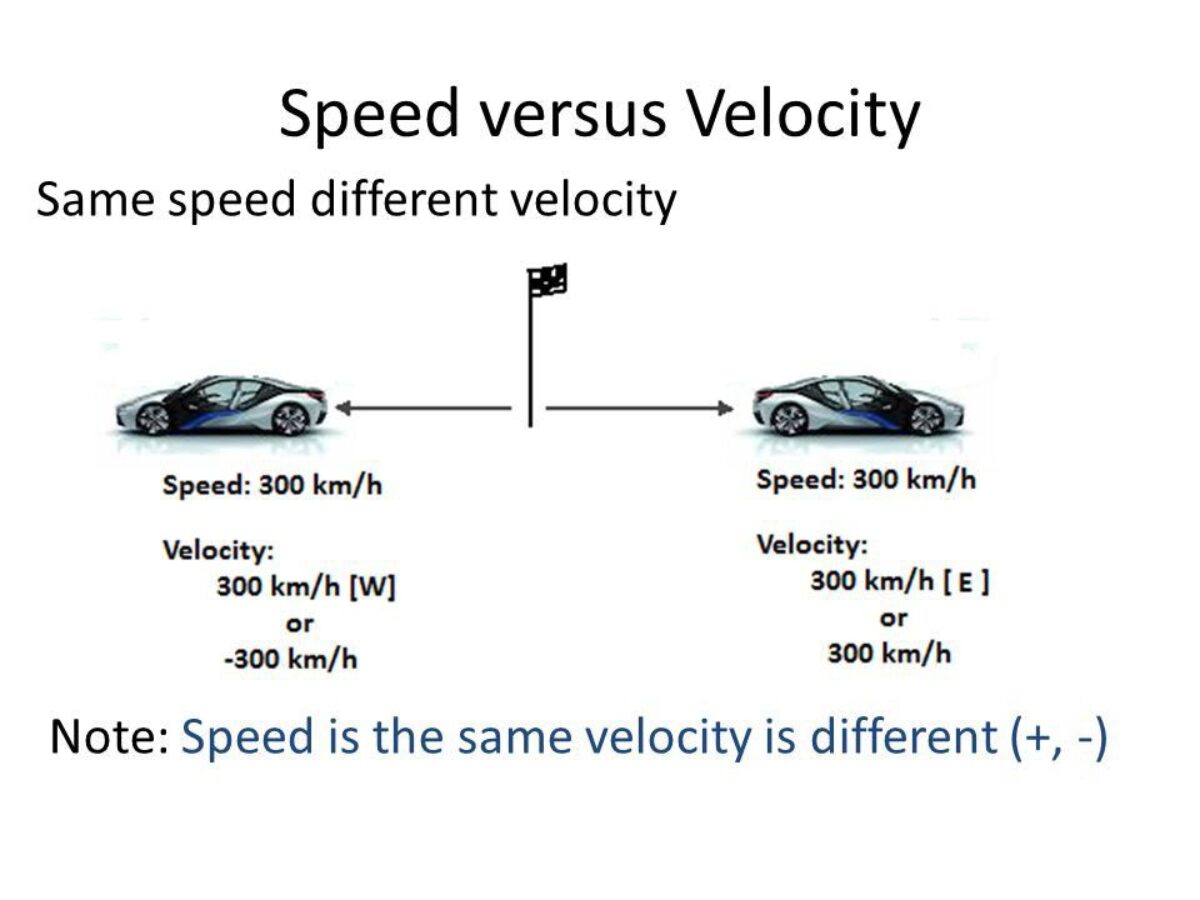 Speed versus Velocity

Same speed different velocity

Speed: 300 km/h

Velocity:
300 km/h [W]
or
-300 km/h

Speed: 300 km/h

Velocity:
300 km/h [ E ]
or
300 km/h

Note: Speed is the same velocity is different (+, -)